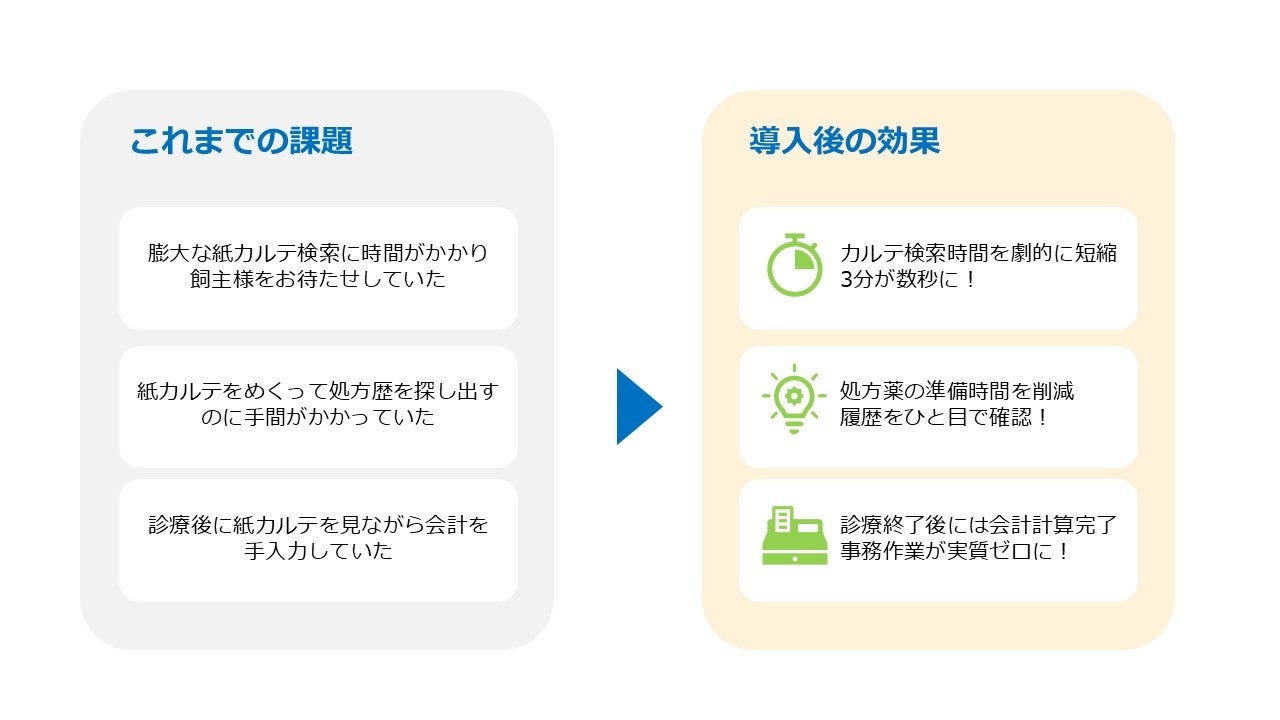 これまでの課題

膨大な紙カルテ検索に時間がかかり飼主様をお待たせしていた

紙カルテをめくって処方歴を探し出すのに手間がかかっていた

診療後に紙カルテを見ながら会計を手入力していた

導入後の効果

カルテ検索時間を劇的に短縮
3分が数秒に！

処方薬の準備時間を削減
履歴をひと目で確認！

診療終了後には会計計算完了
事務作業が実質ゼロに！